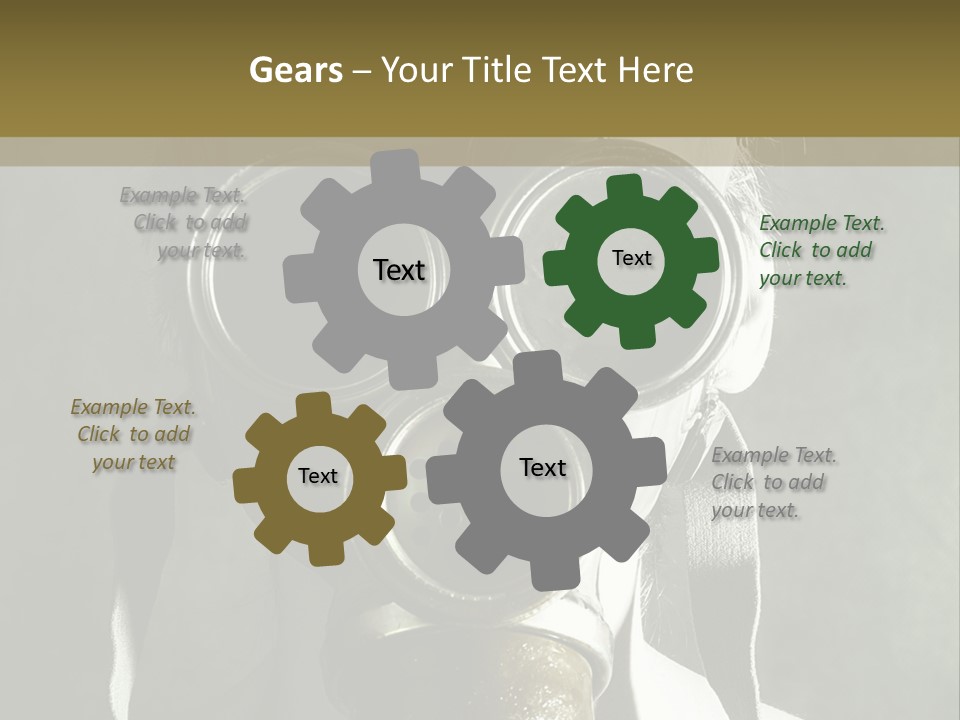 Gears – Your Title Text Here

Example Text. Click to add your text.

Text

Text

Example Text. Click to add your text.

Example Text. Click to add your text

Text

Text

Example Text. Click to add your text.